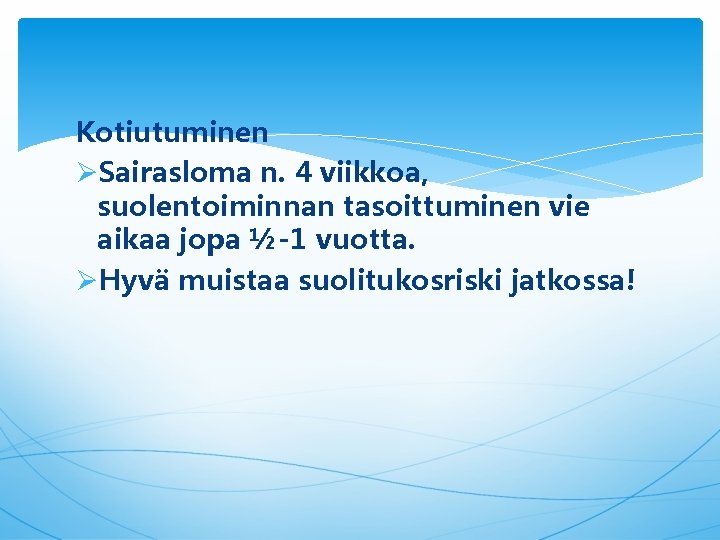 Kotiutuminen

➢Sairasloma n. 4 viikkoa, suolentoiminnan tasoittuminen vie aikaa jopa ½-1 vuotta.

➢Hyvä muistaa suolitukosriski jatkossa!